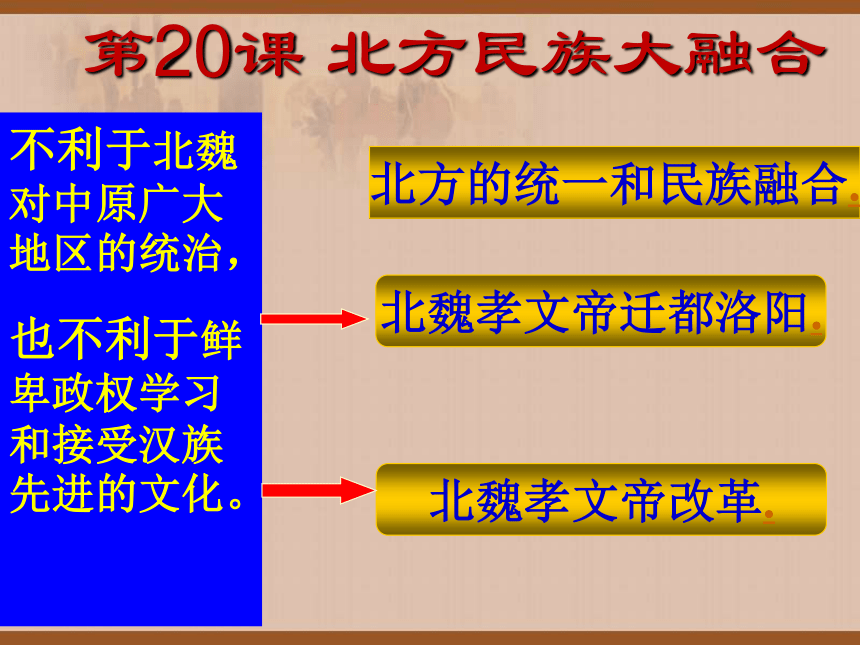 第20课 北方民族大融合

不利于北魏对中原广大地区的统治，

也不利于鲜卑政权学习和接受汉族先进的文化。

北方的统一和民族融合.

北魏孝文帝迁都洛阳.

北魏孝文帝改革.